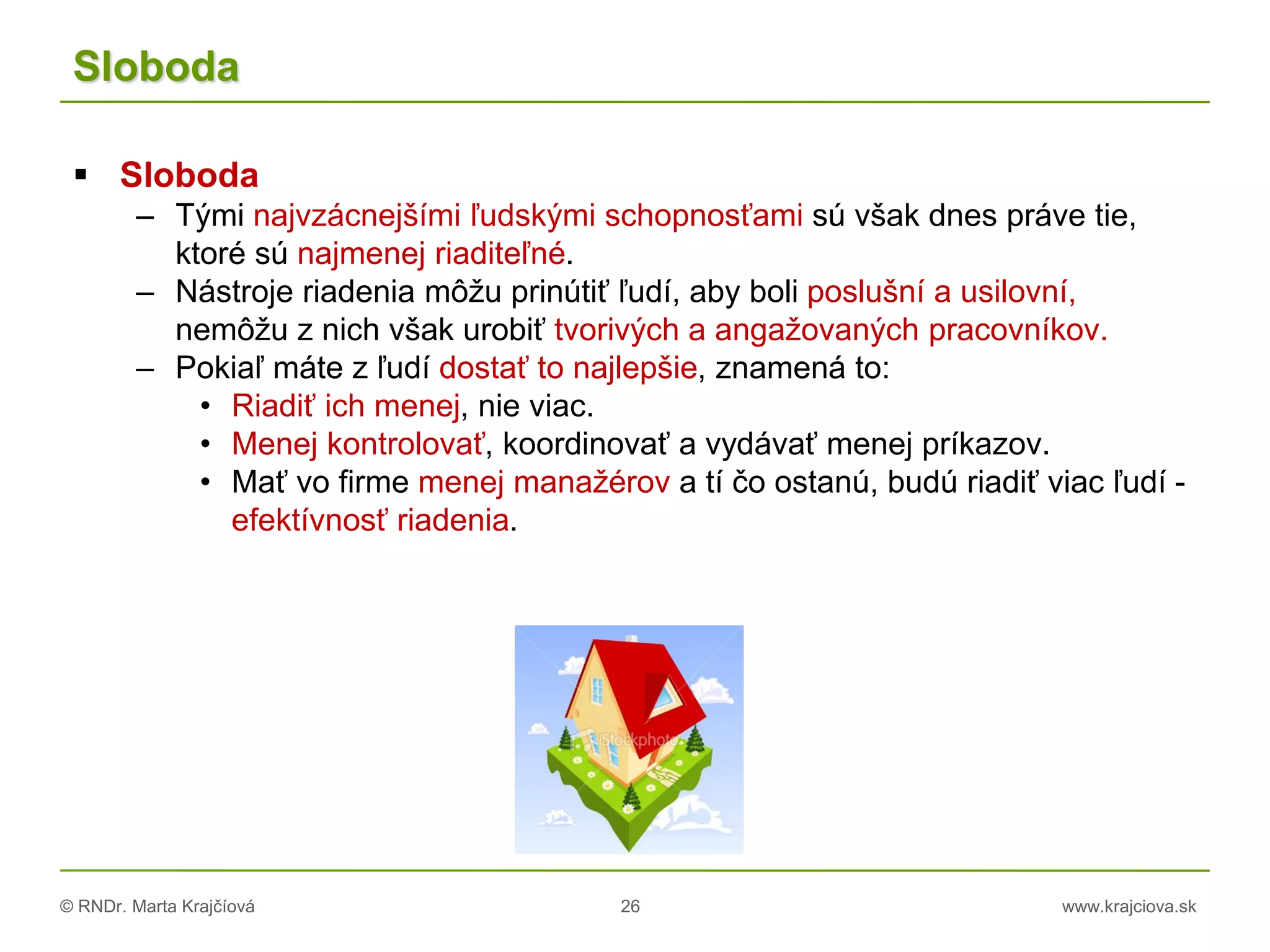 Sloboda

▪ Sloboda
– Tými najvzácnejšími ľudskými schopnosťami sú však dnes práve tie, ktoré sú najmenej riaditeľné.
– Nástroje riadenia môžu prinútiť ľudí, aby boli poslušní a usilovní, nemôžu z nich však urobiť tvorivých a angažovaných pracovníkov.
– Pokiaľ máte z ľudí dostať to najlepšie, znamená to:
• Riadiť ich menej, nie viac.
• Menej kontrolovať, koordinovať a vydávať menej príkazov.
• Mať vo firme menej manažérov a tí čo ostanú, budú riadiť viac ľudí - efektívnosť riadenia.

iStockphoto

© RNDr. Marta Krajčíová
26
www.krajciova.sk